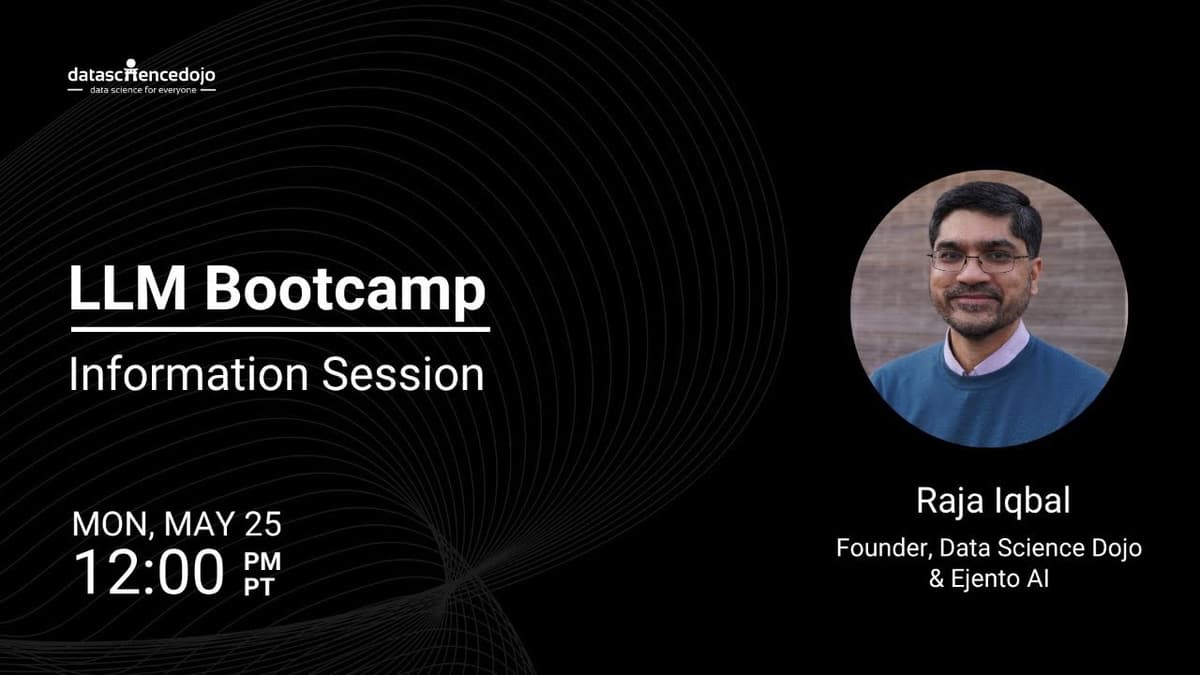 datasciencedojo
data science for everyone

LLM Bootcamp

Information Session

MON, MAY 25
12:00 PM PT

Raja Iqbal
Founder, Data Science Dojo & Ejento AI